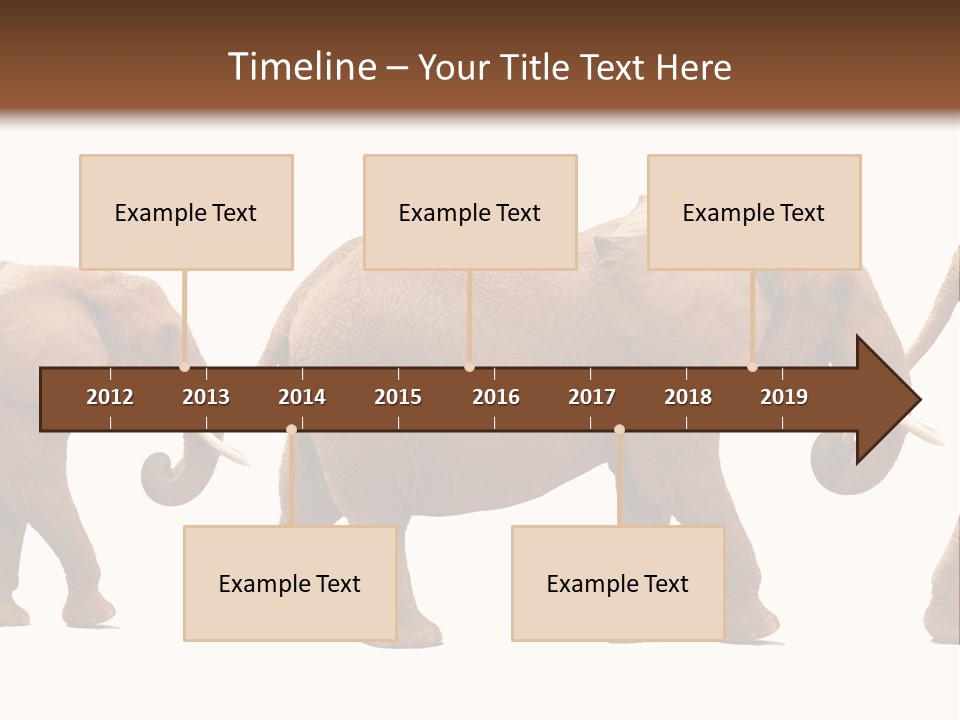 Timeline – Your Title Text Here

Example Text

Example Text

Example Text

2012 2013 2014 2015 2016 2017 2018 2019

Example Text

Example Text